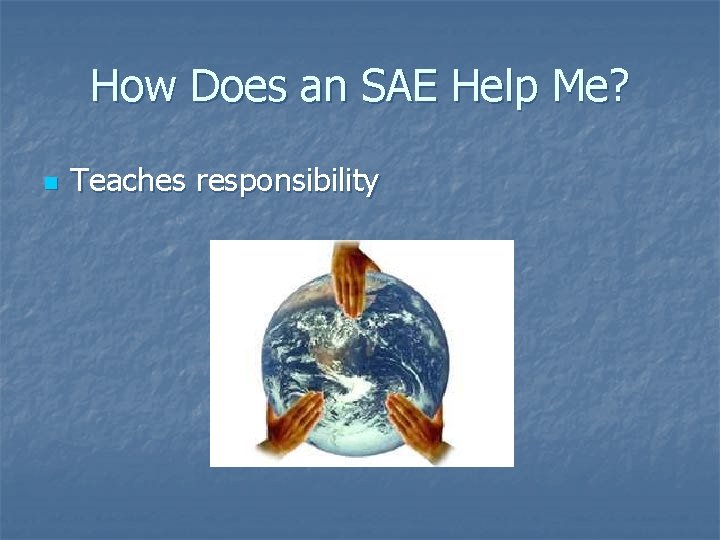 How Does an SAE Help Me?

Teaches responsibility